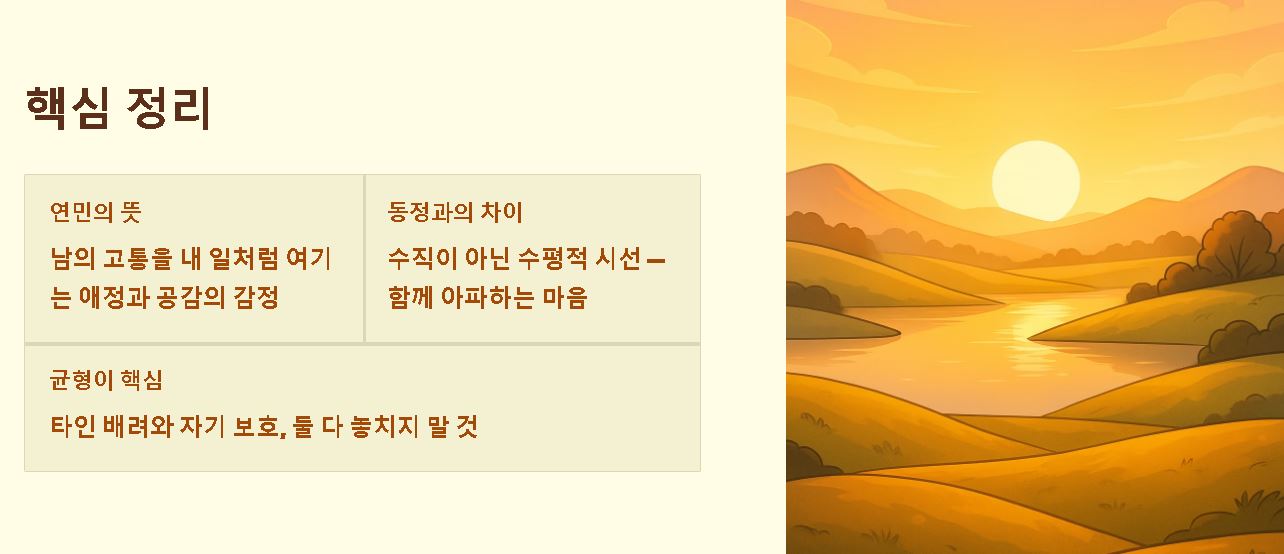 핵심 정리

연민의 뜻

남의 고통을 내 일처럼 여기는 애정과 공감의 감정

동정과의 차이

수직이 아닌 수평적 시선 — 함께 아파하는 마음

균형이 핵심

타인 배려와 자기 보호, 둘 다 놓치지 말 것